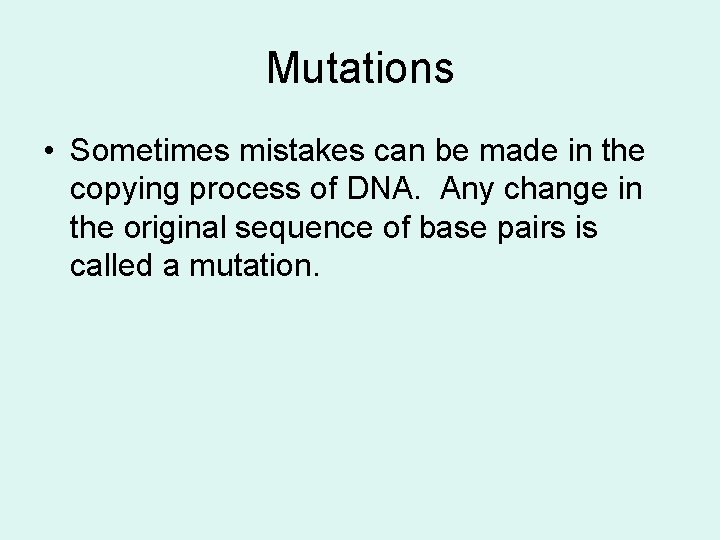 Mutations

• Sometimes mistakes can be made in the copying process of DNA. Any change in the original sequence of base pairs is called a mutation.